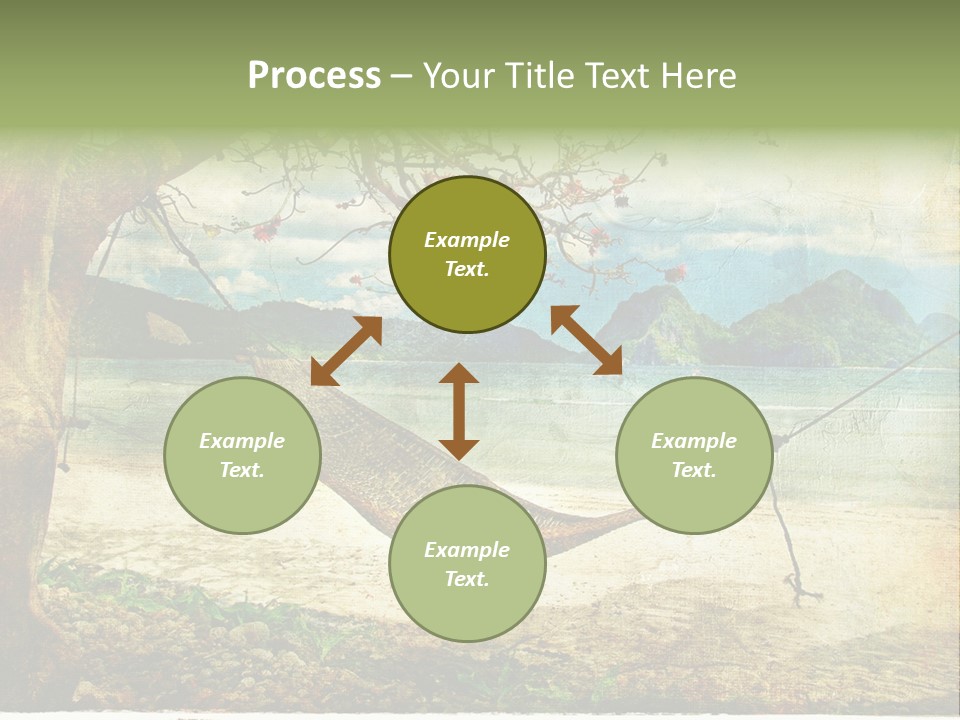 Process – Your Title Text Here

Example Text.

Example Text.

Example Text.

Example Text.